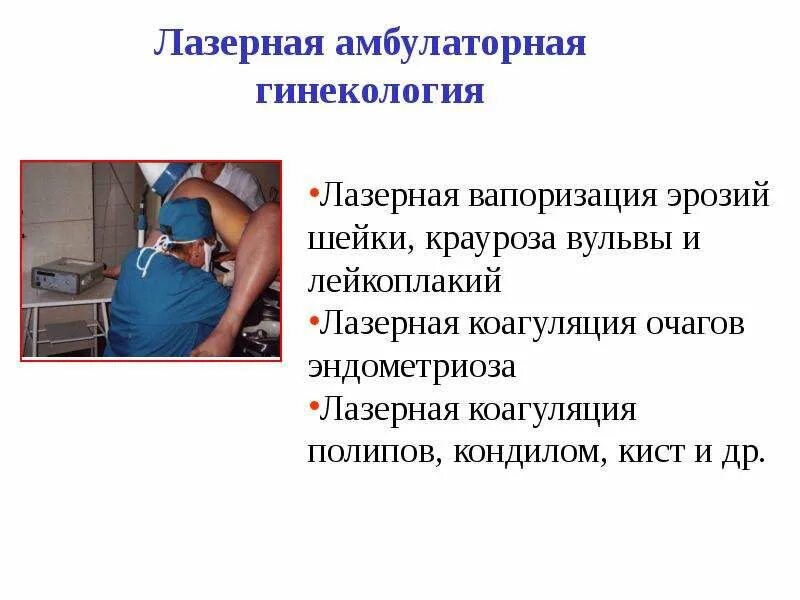 Лазерная амбулаторная гинекология

•Лазерная вапоризация эрозий шейки, крауроза вульвы и лейкоплакий
•Лазерная коагуляция очагов эндометриоза
•Лазерная коагуляция полипов, кондилом, кист и др.